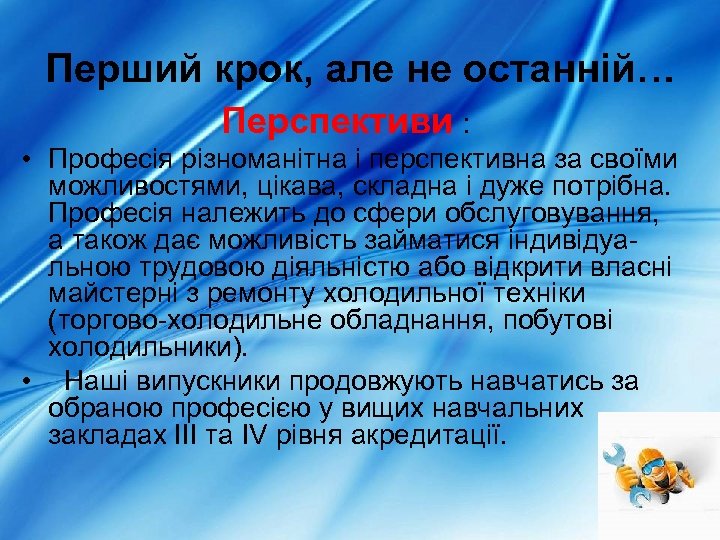 Перший крок, але не останній…

Перспективи :

• Професія різноманітна і перспективна за своїми можливостями, цікава, складна і дуже потрібна. Професія належить до сфери обслуговування, а також дає можливість займатися індивідуальною трудовою діяльністю або відкрити власні майстерні з ремонту холодильної техніки (торгово-холодильне обладнання, побутові холодильники).

• Наші випускники продовжують навчатись за обраною професією у вищих навчальних закладах III та IV рівня акредитації.